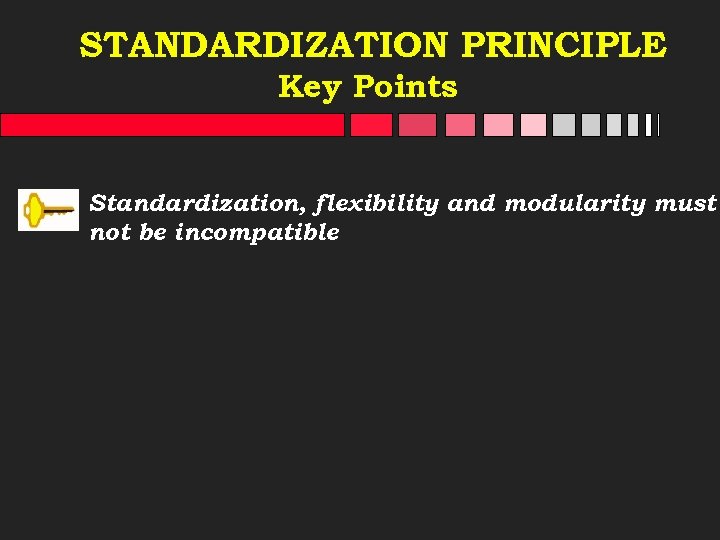 STANDARDIZATION PRINCIPLE
Key Points

Standardization, flexibility and modularity must not be incompatible